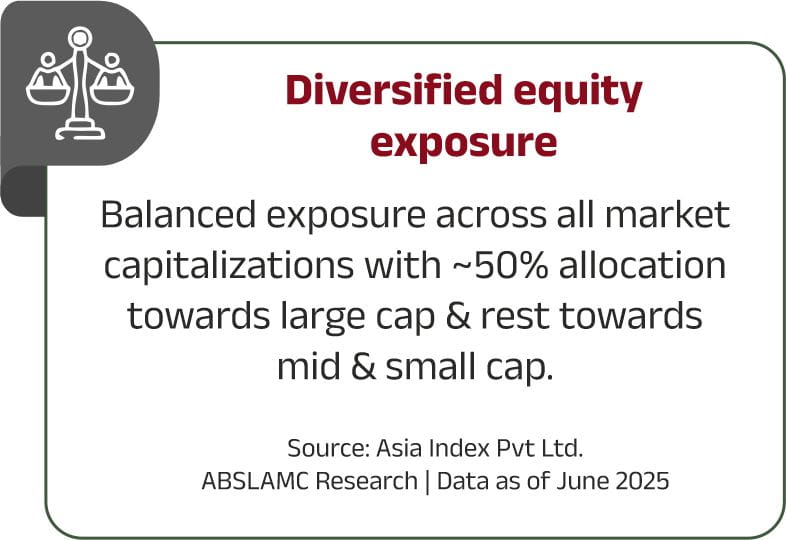 Diversified equity exposure

Balanced exposure across all market capitalizations with ~50% allocation towards large cap & rest towards mid & small cap.

Source: Asia Index Pvt Ltd.
ABSLAMC Research | Data as of June 2025